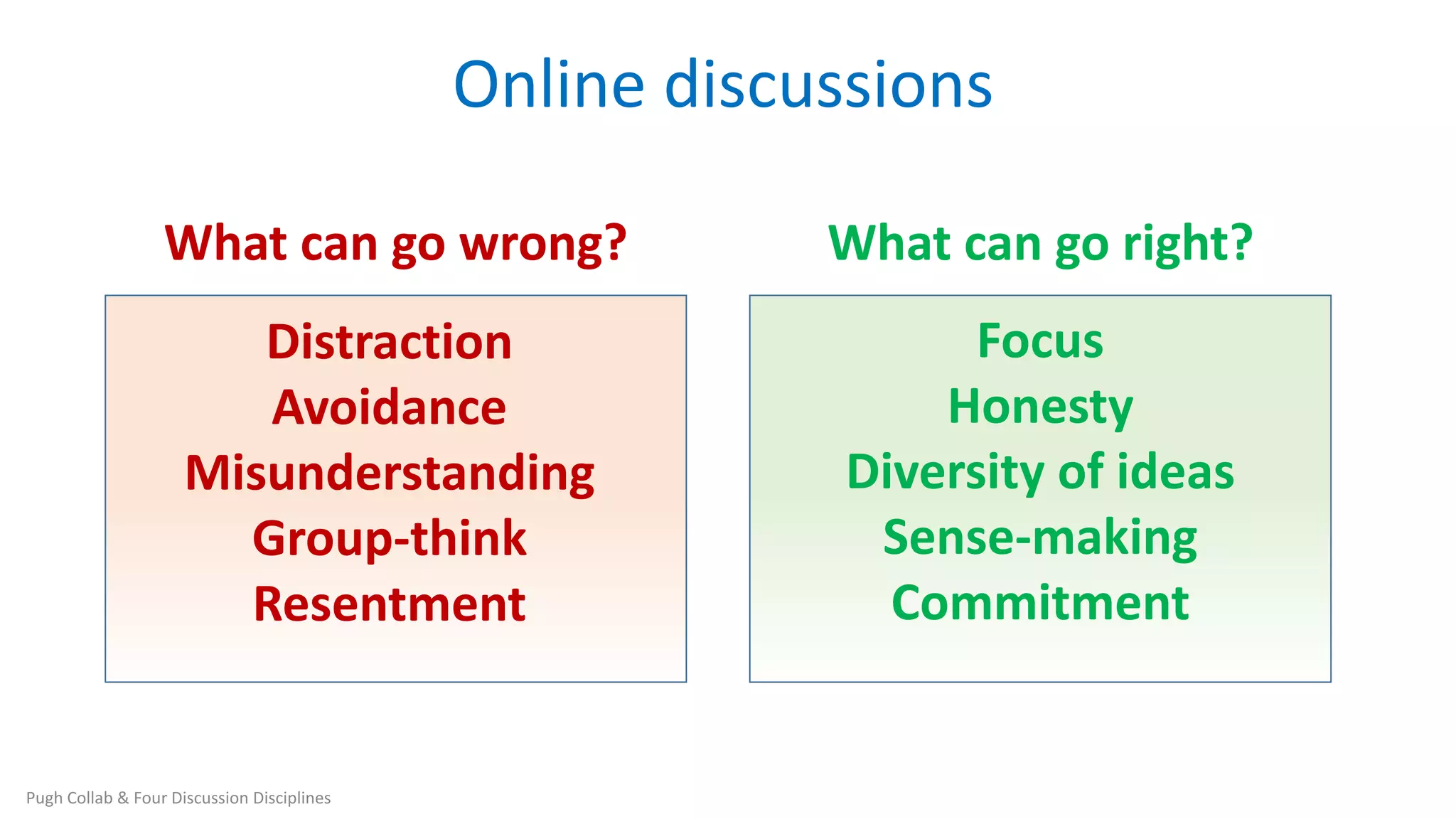 Online discussions

What can go wrong?

Distraction
Avoidance
Misunderstanding
Group-think
Resentment

What can go right?

Focus
Honesty
Diversity of ideas
Sense-making
Commitment

Pugh Collab & Four Discussion Disciplines